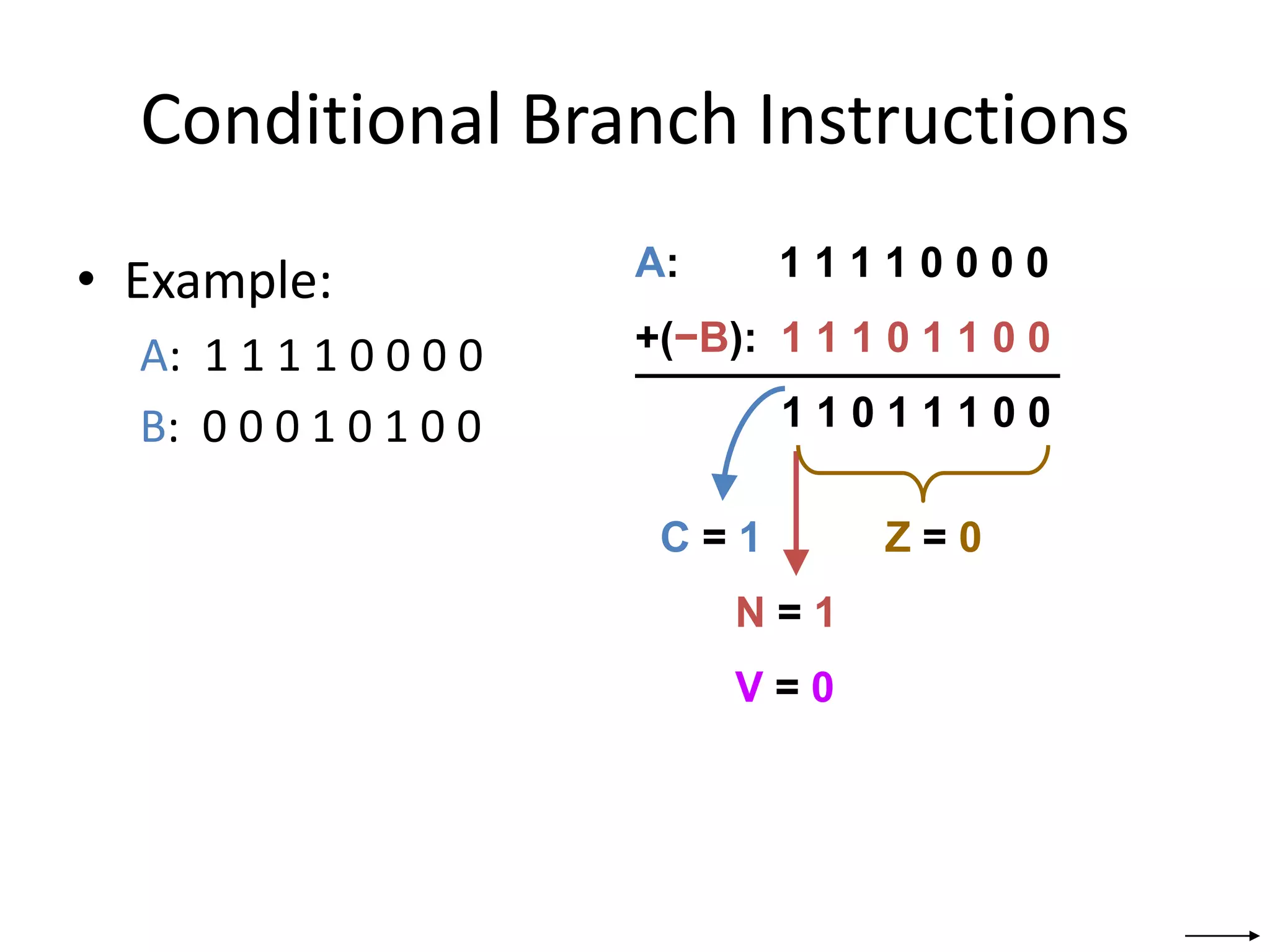 Conditional Branch Instructions

• Example:

A: 1 1 1 1 0 0 0 0

B: 0 0 0 1 0 1 0 0

A: 1 1 1 1 0 0 0 0

+(−B): 1 1 1 0 1 1 0 0

1 1 0 1 1 1 0 0

C = 1

Z = 0

N = 1

V = 0